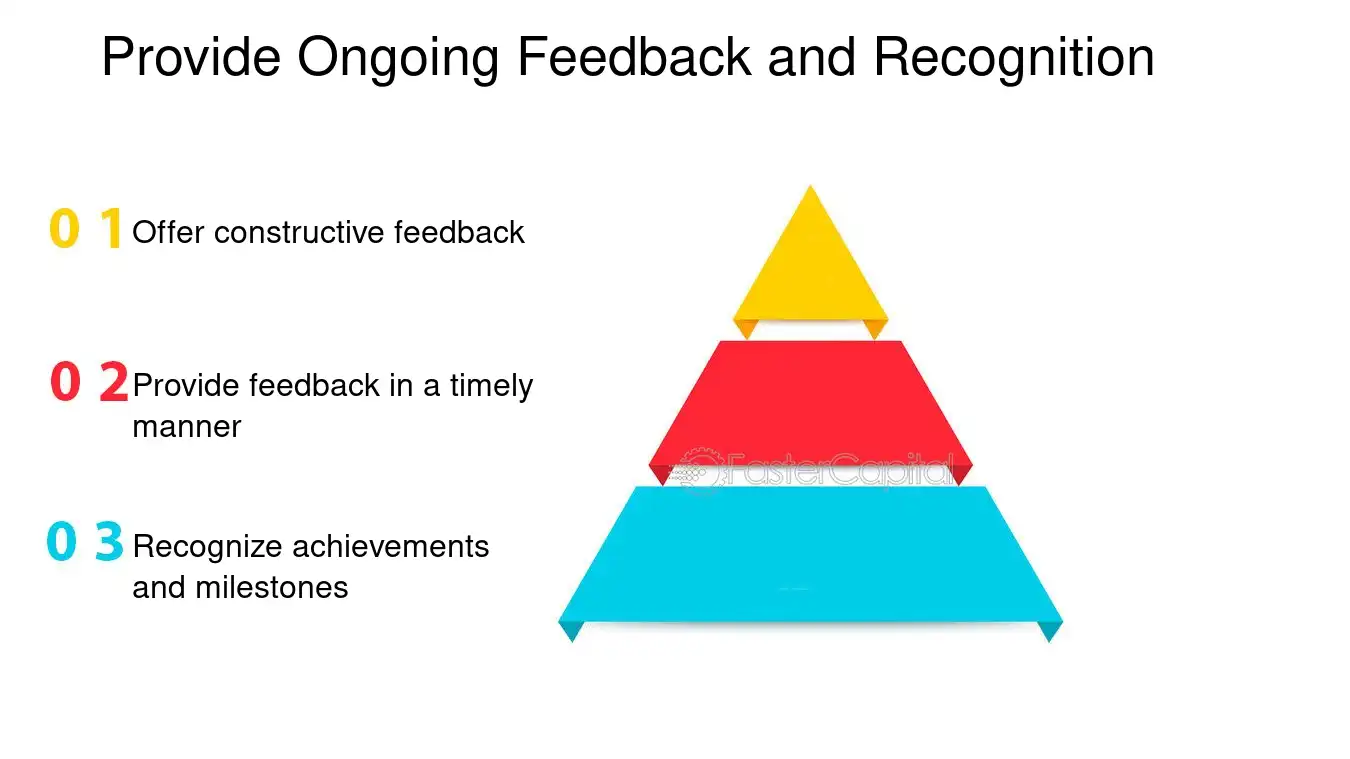 Provide Ongoing Feedback and Recognition

0 1 Offer constructive feedback

0 2 Provide feedback in a timely manner

0 3 Recognize achievements and milestones

FasterCapital